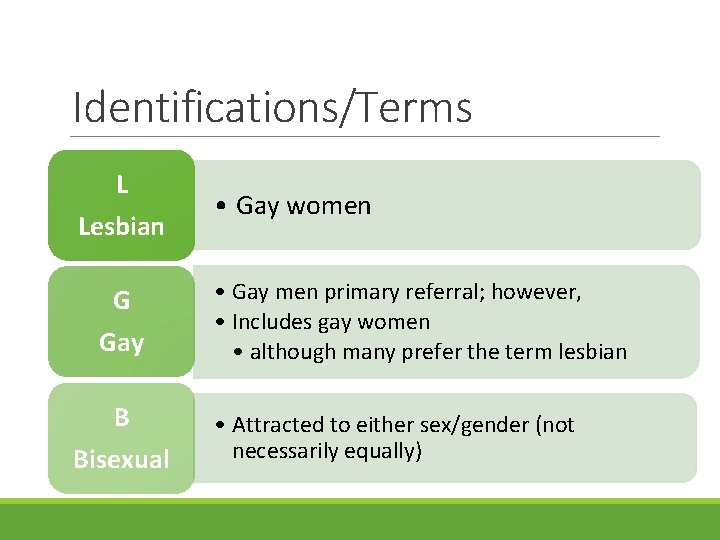 Identifications/Terms

L
Lesbian

• Gay women

G
Gay

• Gay men primary referral; however,
• Includes gay women
• although many prefer the term lesbian

B
Bisexual

• Attracted to either sex/gender (not necessarily equally)